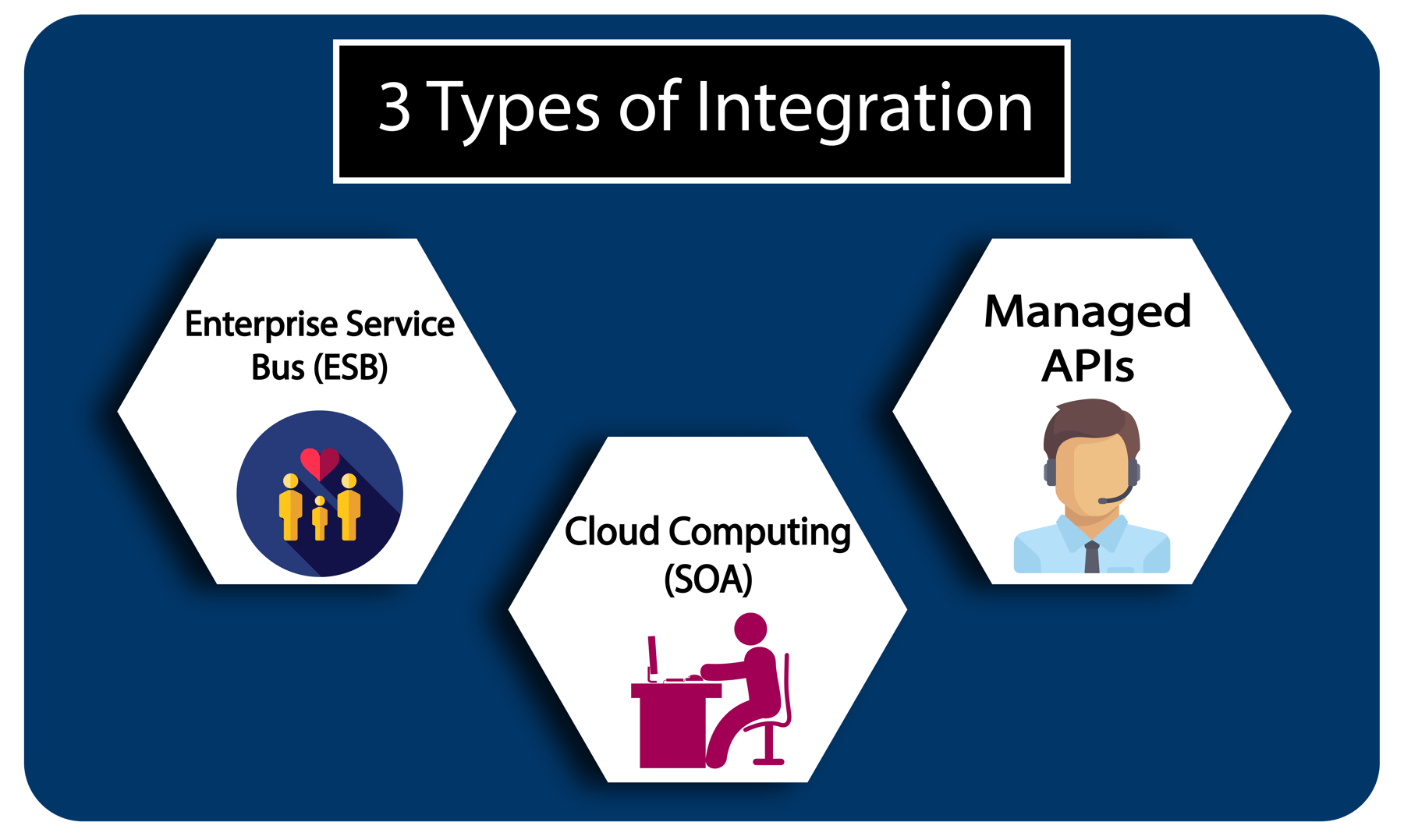 3 Types of Integration

Enterprise Service Bus (ESB)

Cloud Computing (SOA)

Managed APIs